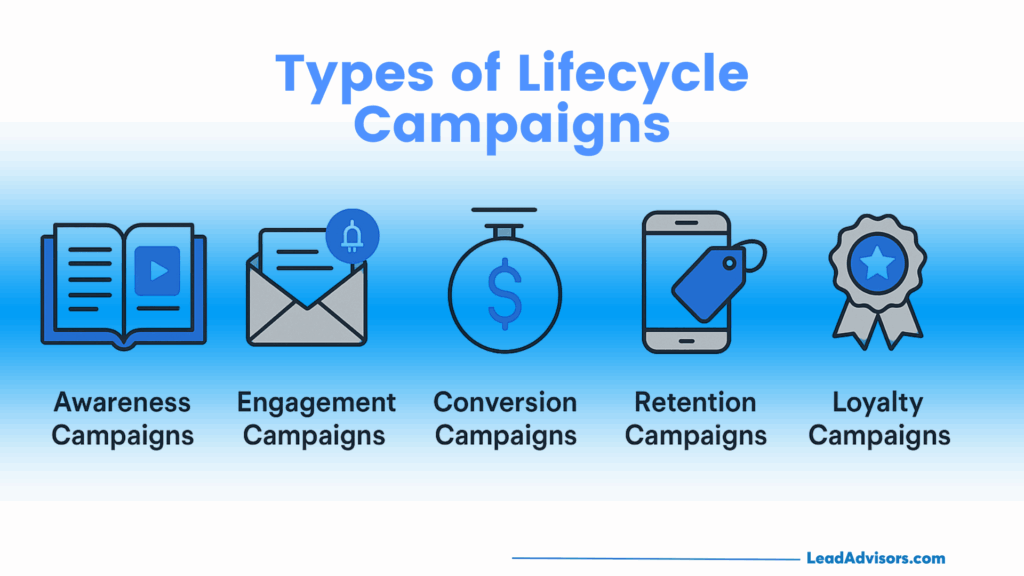 Types of Lifecycle Campaigns

$

Awareness Campaigns

Engagement Campaigns

Conversion Campaigns

Retention Campaigns

Loyalty Campaigns

LeadAdvisors.com